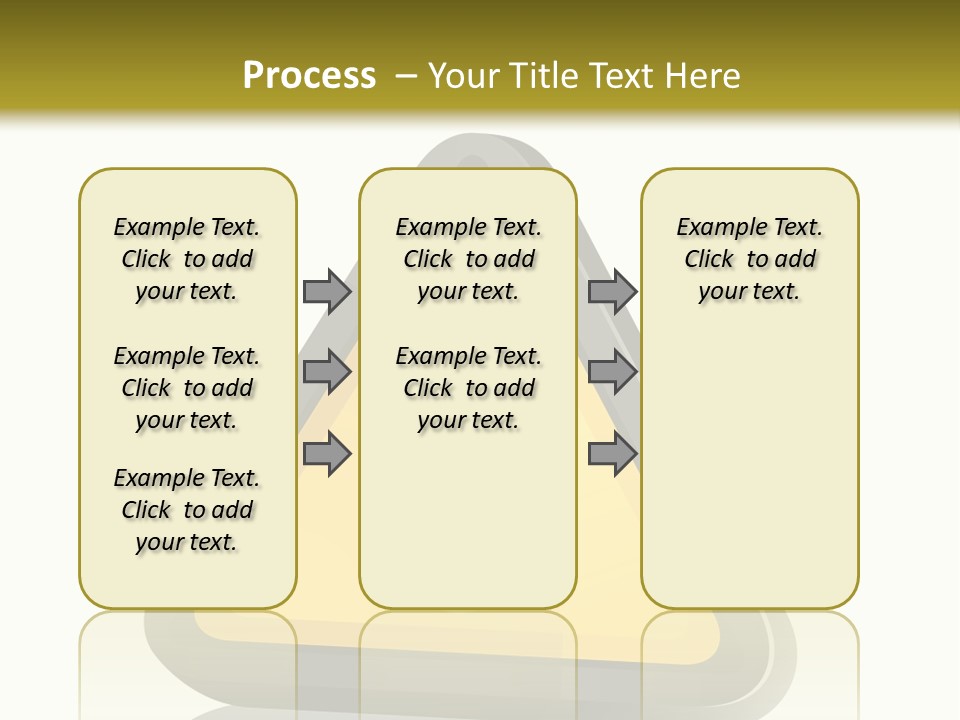 Process – Your Title Text Here

Example Text. Click to add your text.

Example Text. Click to add your text.

Example Text. Click to add your text.

Example Text. Click to add your text.

Example Text. Click to add your text.

Example Text. Click to add your text.